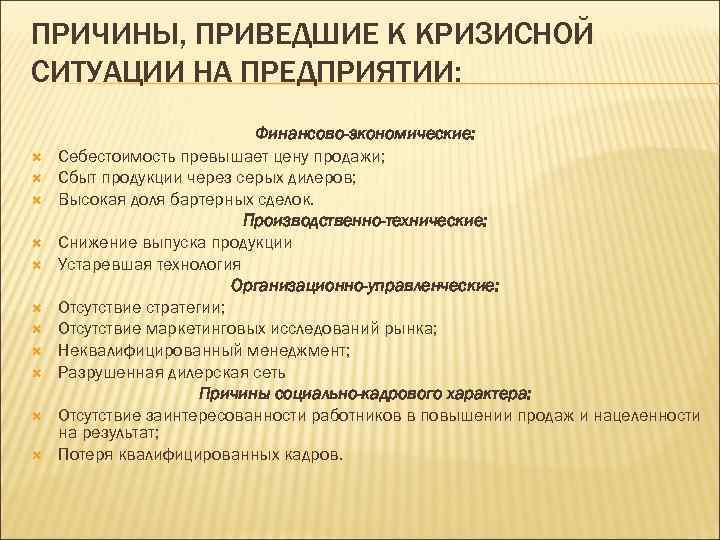 ПРИЧИНЫ, ПРИВЕДШИЕ К КРИЗИСНОЙ СИТУАЦИИ НА ПРЕДПРИЯТИИ:

Финансово-экономические:

Себестоимость превышает цену продажи;
Сбыт продукции через серых дилеров;
Высокая доля бартерных сделок.

Производственно-технические:

Снижение выпуска продукции
Устаревшая технология

Организационно-управленческие:

Отсутствие стратегии;
Отсутствие маркетинговых исследований рынка;
Неквалифицированный менеджмент;
Разрушенная дилерская сеть

Причины социально-кадрового характера:

Отсутствие заинтересованности работников в повышении продаж и нацеленности на результат;
Потеря квалифицированных кадров.